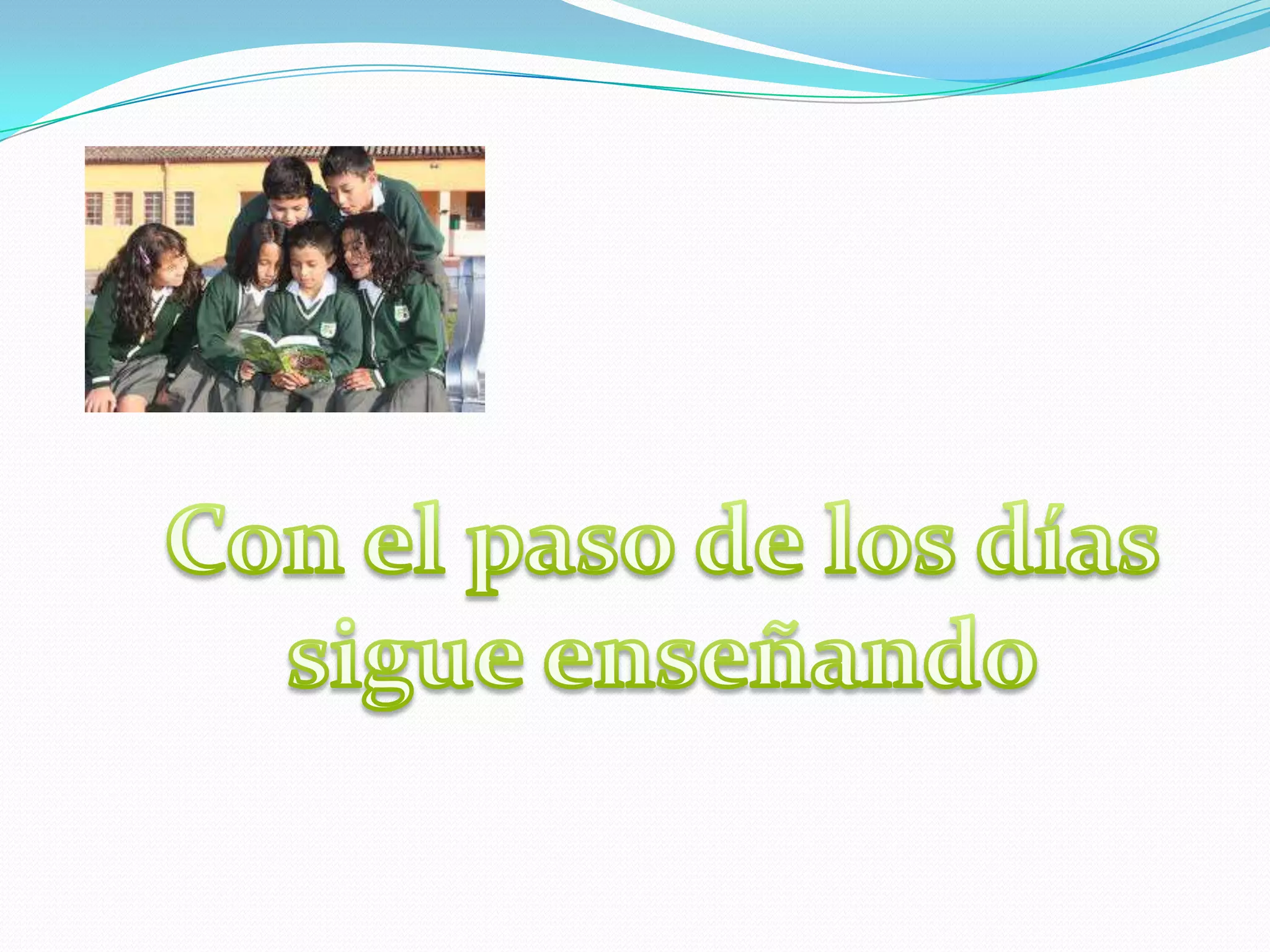 Con el paso de los días sigue enseñando